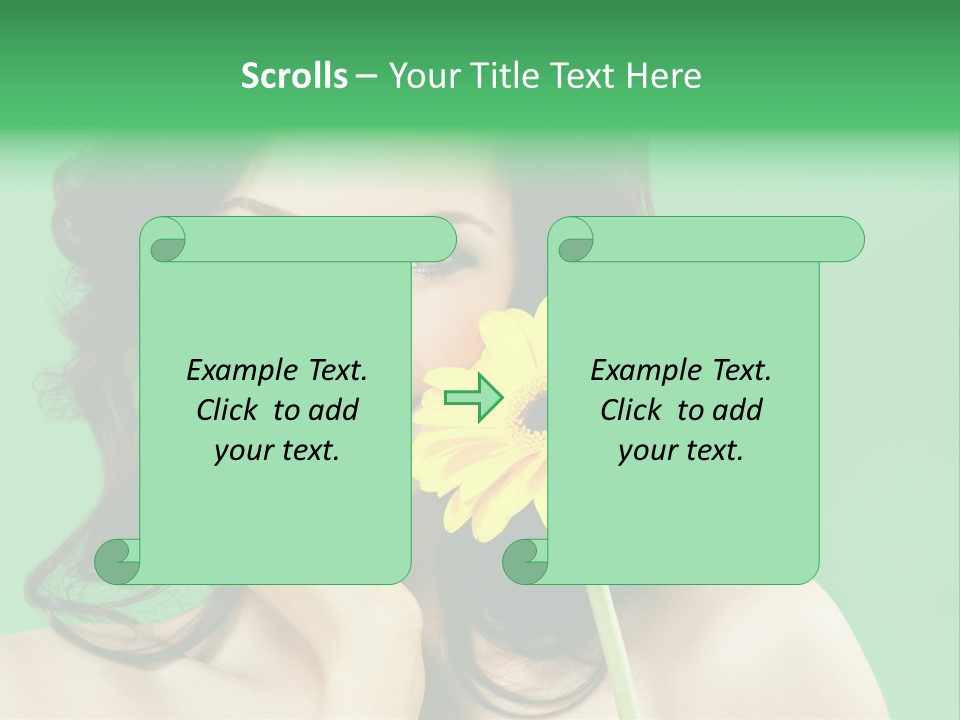 Scrolls – Your Title Text Here

Example Text. Click to add your text.

Example Text. Click to add your text.